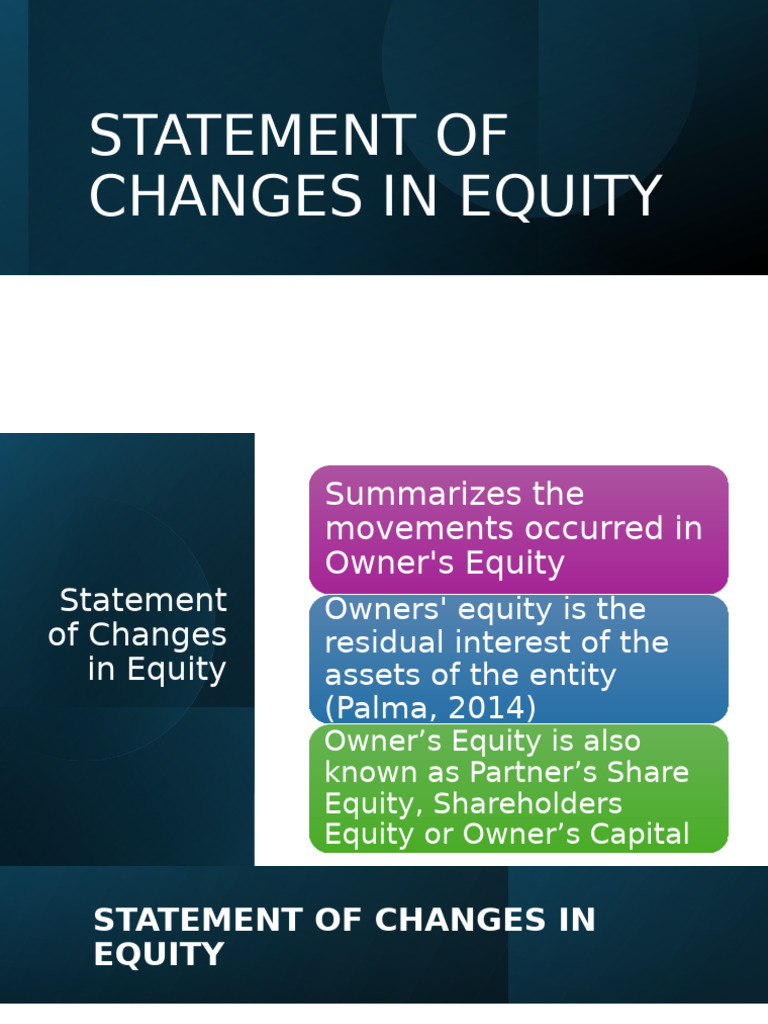 STATEMENT OF CHANGES IN EQUITY

Statement of Changes in Equity

Summarizes the movements occurred in Owner's Equity

Owners' equity is the residual interest of the assets of the entity (Palma, 2014)

Owner’s Equity is also known as Partner’s Share Equity, Shareholders Equity or Owner’s Capital

STATEMENT OF CHANGES IN EQUITY